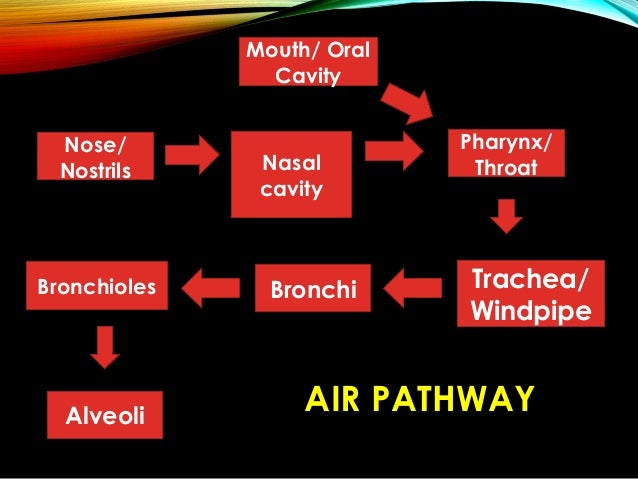 Mouth/ Oral Cavity

Nose/ Nostrils

Nasal cavity

Pharynx/ Throat

Trachea/ Windpipe

Bronchi

Bronchioles

Alveoli

AIR PATHWAY